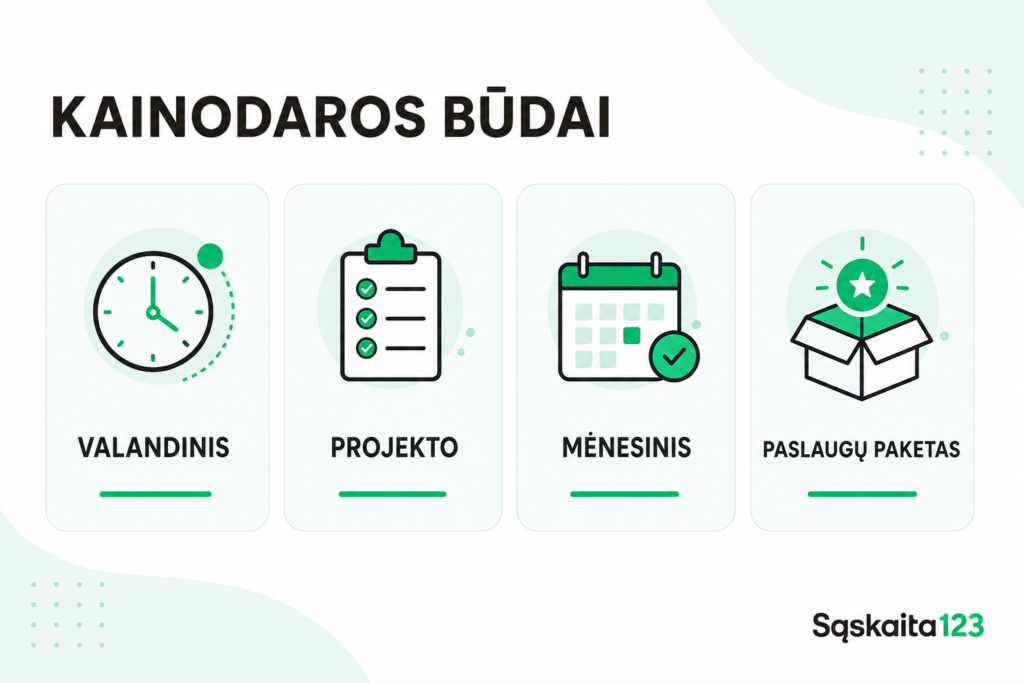 KAINODAROS BŪDAI

VALANDINIS

PROJEKTO

MĖNESINIS

PASLAUGŲ PAKETAS

Sąskaita123